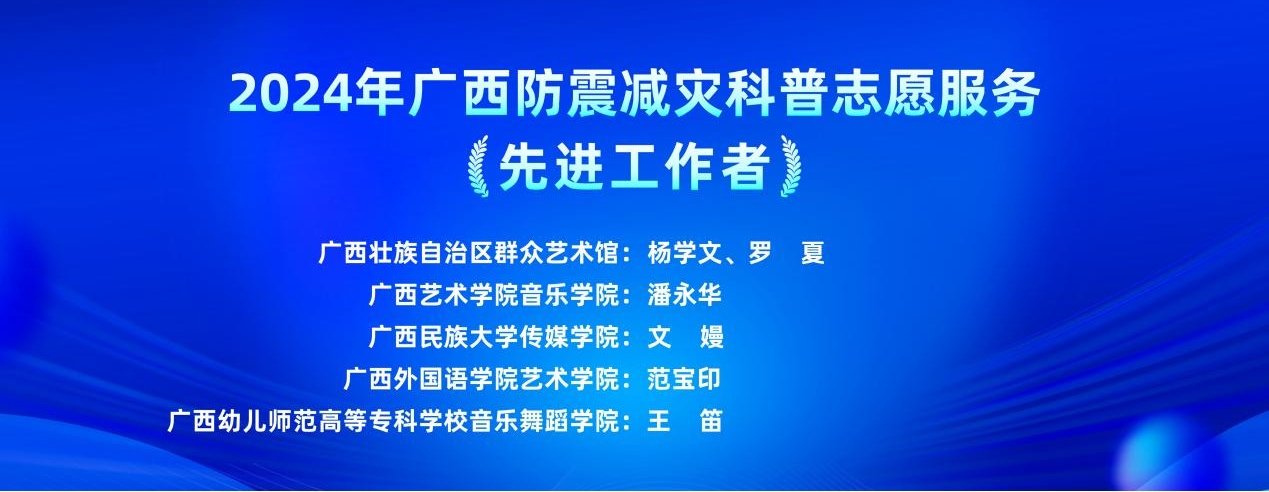 2024年广西防震减灾科普志愿服务
先进工作者

广西壮族自治区群众艺术馆：杨学文、罗　夏
广西艺术学院音乐学院：潘永华
广西民族大学传媒学院：文　嫚
广西外国语学院艺术学院：范宝印
广西幼儿师范高等专科学校音乐舞蹈学院：王　笛